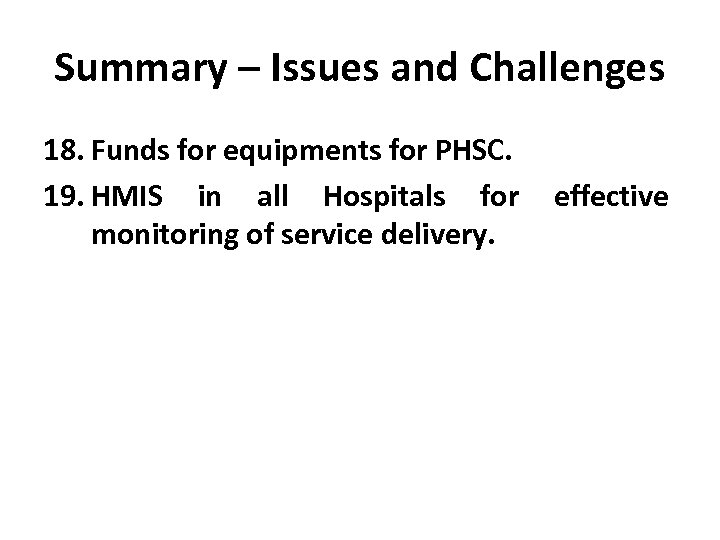 Summary – Issues and Challenges

18. Funds for equipments for PHSC.

19. HMIS in all Hospitals for effective monitoring of service delivery.